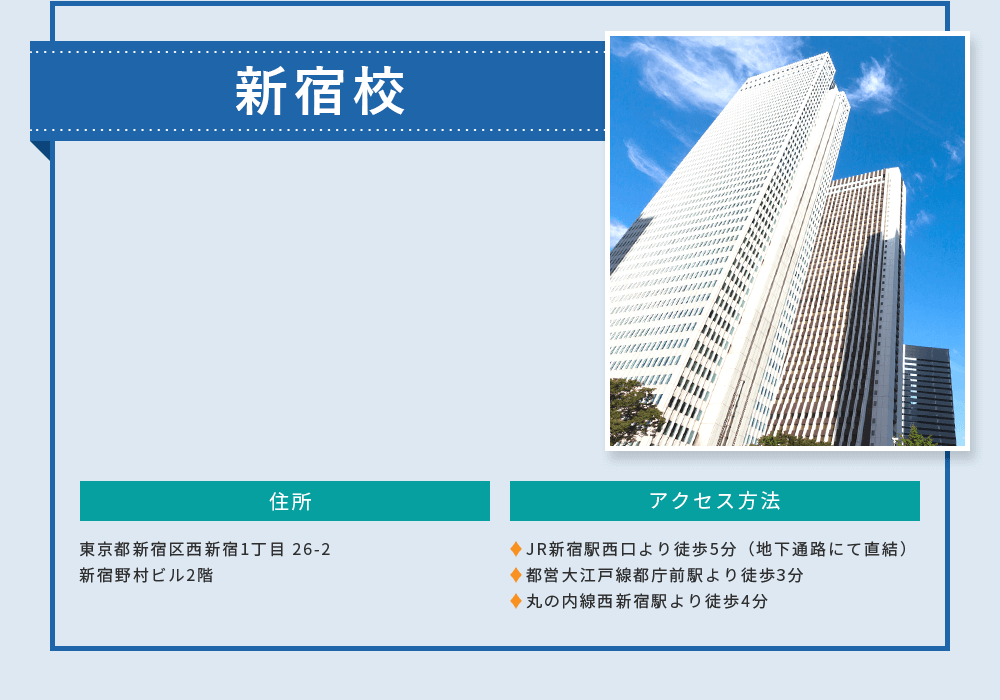 新宿校

住所

東京都新宿区西新宿1丁目 26-2
新宿野村ビル2階

アクセス方法

♦JR新宿駅西口より徒歩5分（地下通路にて直結）
♦都営大江戸線都庁前駅より徒歩3分
♦丸の内線西新宿駅より徒歩4分